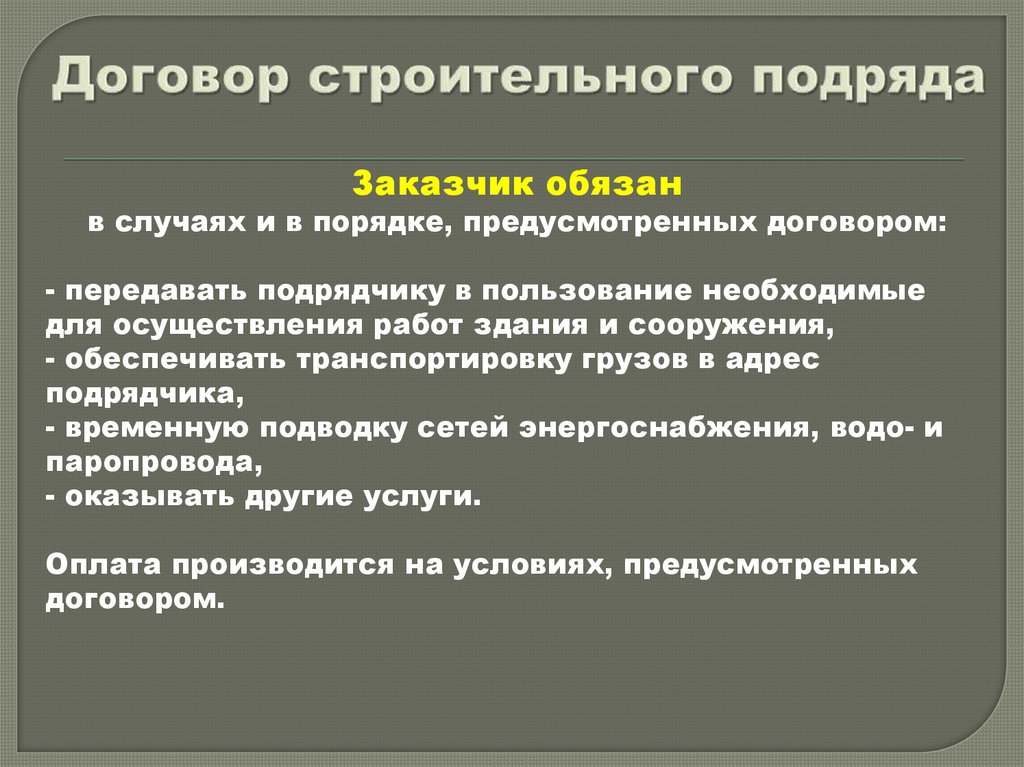 Договор строительного подряда

Заказчик обязан
в случаях и в порядке, предусмотренных договором:

- передавать подрядчику в пользование необходимые для осуществления работ здания и сооружения,
- обеспечивать транспортировку грузов в адрес подрядчика,
- временную подводку сетей энергоснабжения, водо- и паропровода,
- оказывать другие услуги.

Оплата производится на условиях, предусмотренных договором.